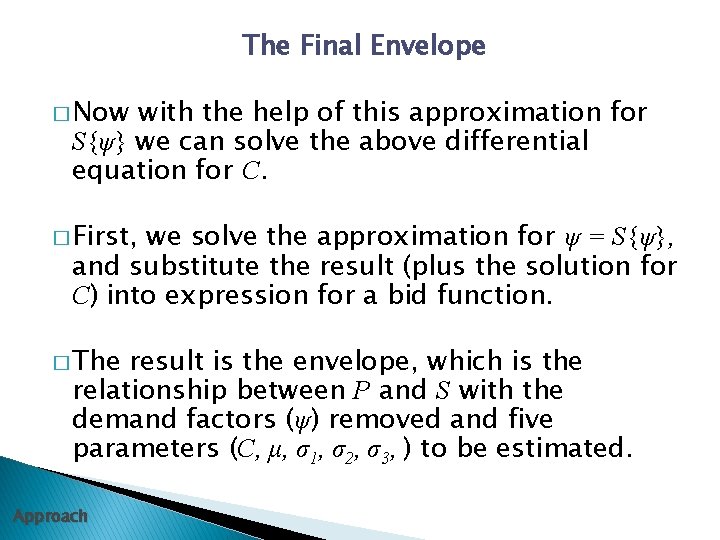 The Final Envelope

□ Now with the help of this approximation for $S\{\psi\}$ we can solve the above differential equation for $C$.

□ First, we solve the approximation for $\psi = S\{\psi\}$, and substitute the result (plus the solution for $C$) into expression for a bid function.

□ The result is the envelope, which is the relationship between $P$ and $S$ with the demand factors ($\psi$) removed and five parameters ($C$, $\mu$, $\sigma_1$, $\sigma_2$, $\sigma_3$, ) to be estimated.

Approach